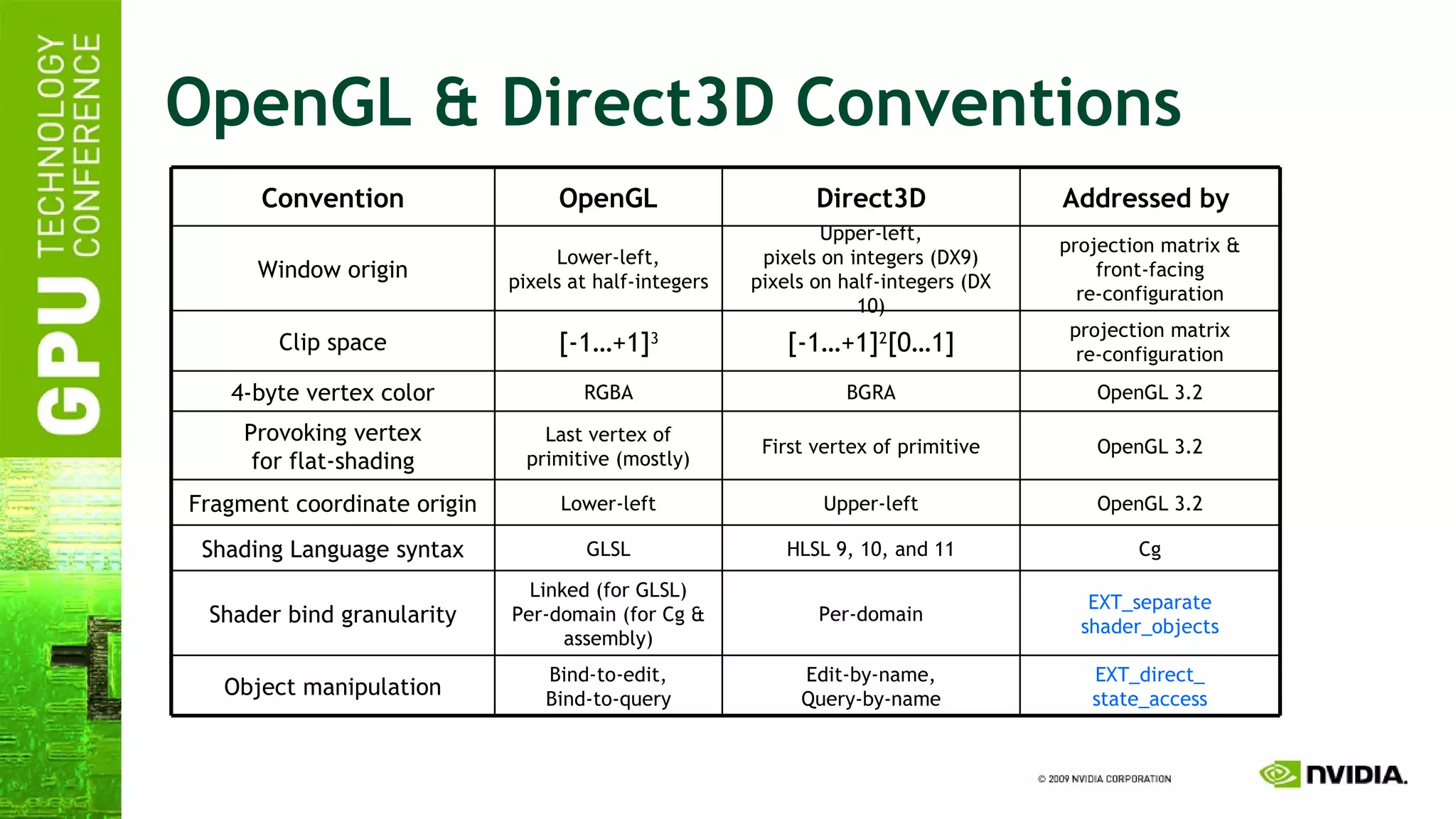 GPU TECHNOLOGY CONFERENCE

OpenGL & Direct3D Conventions

| Convention | OpenGL | Direct3D | Addressed by |
|---|---|---|---|
| Window origin | Lower-left, pixels at half-integers | Upper-left, pixels on integers (DX9) pixels on half-integers (DX 10) | projection matrix & front-facing re-configuration |
| Clip space | $[-1…+1]^3$ | $[-1…+1]^2[0…1]$ | projection matrix re-configuration |
| 4-byte vertex color | RGBA | BGRA | OpenGL 3.2 |
| Provoking vertex for flat-shading | Last vertex of primitive (mostly) | First vertex of primitive | OpenGL 3.2 |
| Fragment coordinate origin | Lower-left | Upper-left | OpenGL 3.2 |
| Shading Language syntax | GLSL | HLSL 9, 10, and 11 | Cg |
| Shader bind granularity | Linked (for GLSL) Per-domain (for Cg & assembly) | Per-domain | EXT_separate shader_objects |
| Object manipulation | Bind-to-edit, Bind-to-query | Edit-by-name, Query-by-name | EXT_direct_ state_access |

© 2009 NVIDIA CORPORATION

NVIDIA.